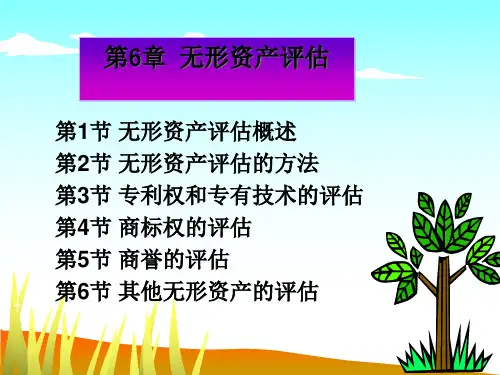 第6章 无形资产评估

第1节 无形资产评估概述
第2节 无形资产评估的方法
第3节 专利权和专有技术的评估
第4节 商标权的评估
第5节 商誉的评估
第6节 其他无形资产的评估